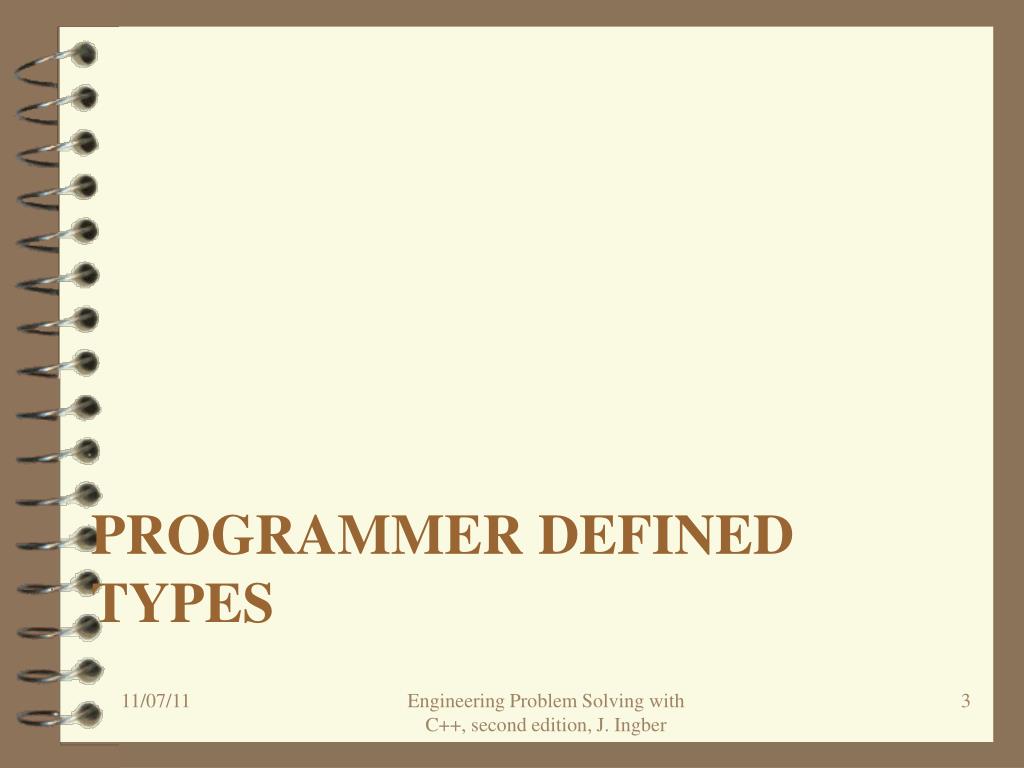 PROGRAMMER DEFINED TYPES

11/07/11

Engineering Problem Solving with C++, second edition, J. Ingber

3